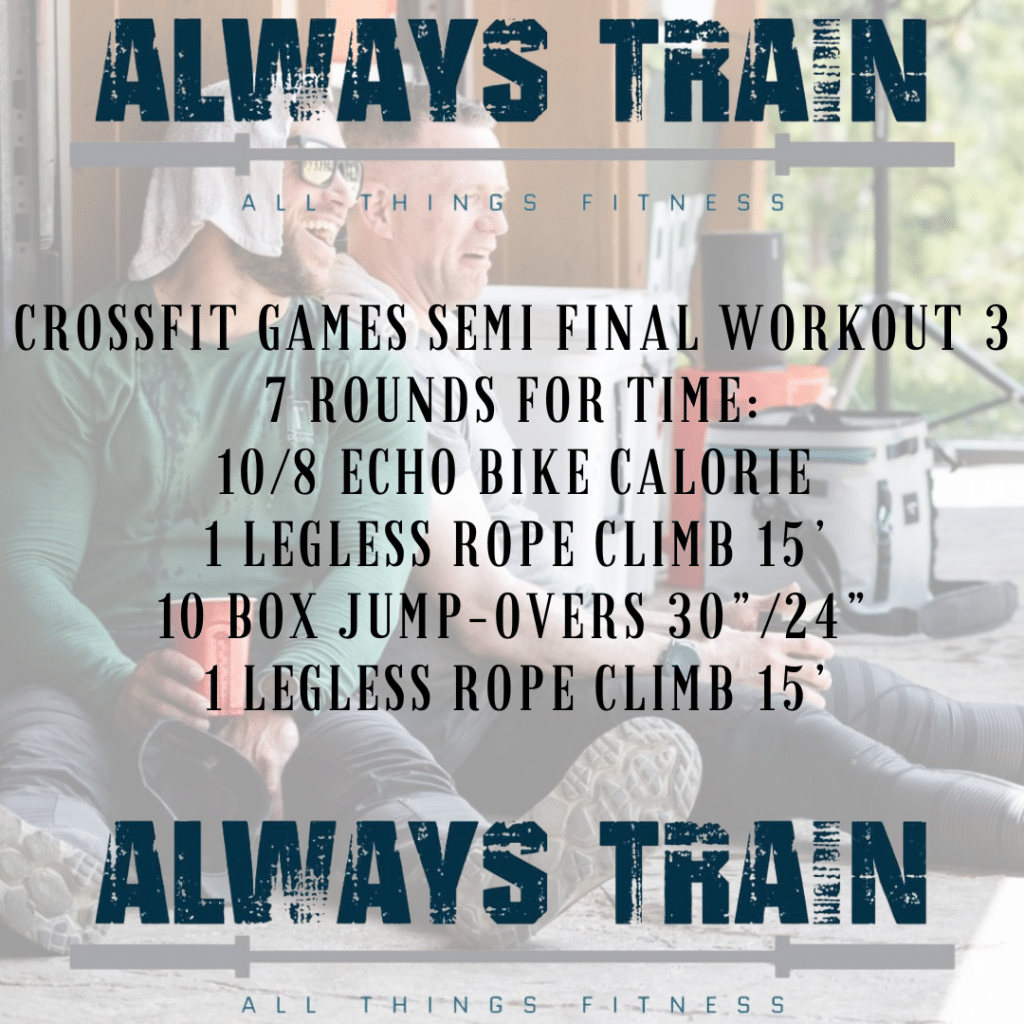 ALWAYS TRAIN
ALL THINGS FITNESS

CROSSFIT GAMES SEMI FINAL WORKOUT 3
7 ROUNDS FOR TIME:
10/8 ECHO BIKE CALORIE
1 LEGLESS ROPE CLIMB 15’
10 BOX JUMP-OVERS 30”/24”
1 LEGLESS ROPE CLIMB 15’

ALWAYS TRAIN
ALL THINGS FITNESS